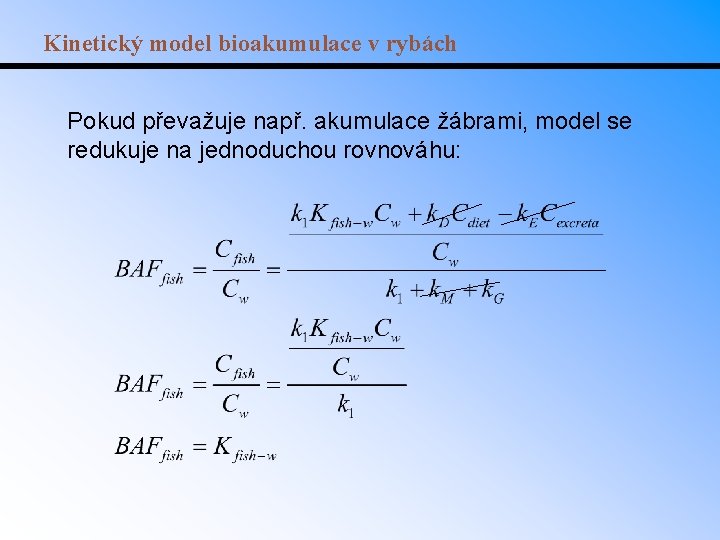 Kinetický model bioakumulace v rybách

Pokud převažuje např. akumulace žábrami, model se redukuje na jednoduchou rovnováhu:

$BAF_{fish} = \frac{C_{fish}}{C_w} = \frac{\frac{k_1 K_{fish-w} C_w + k_D C_{diet} - k_E C_{excreta}}{C_w}}{k_1 + k_M + k_G}$

$BAF_{fish} = \frac{C_{fish}}{C_w} = \frac{\frac{k_1 K_{fish-w} C_w}{C_w}}{k_1}$

$BAF_{fish} = K_{fish-w}$